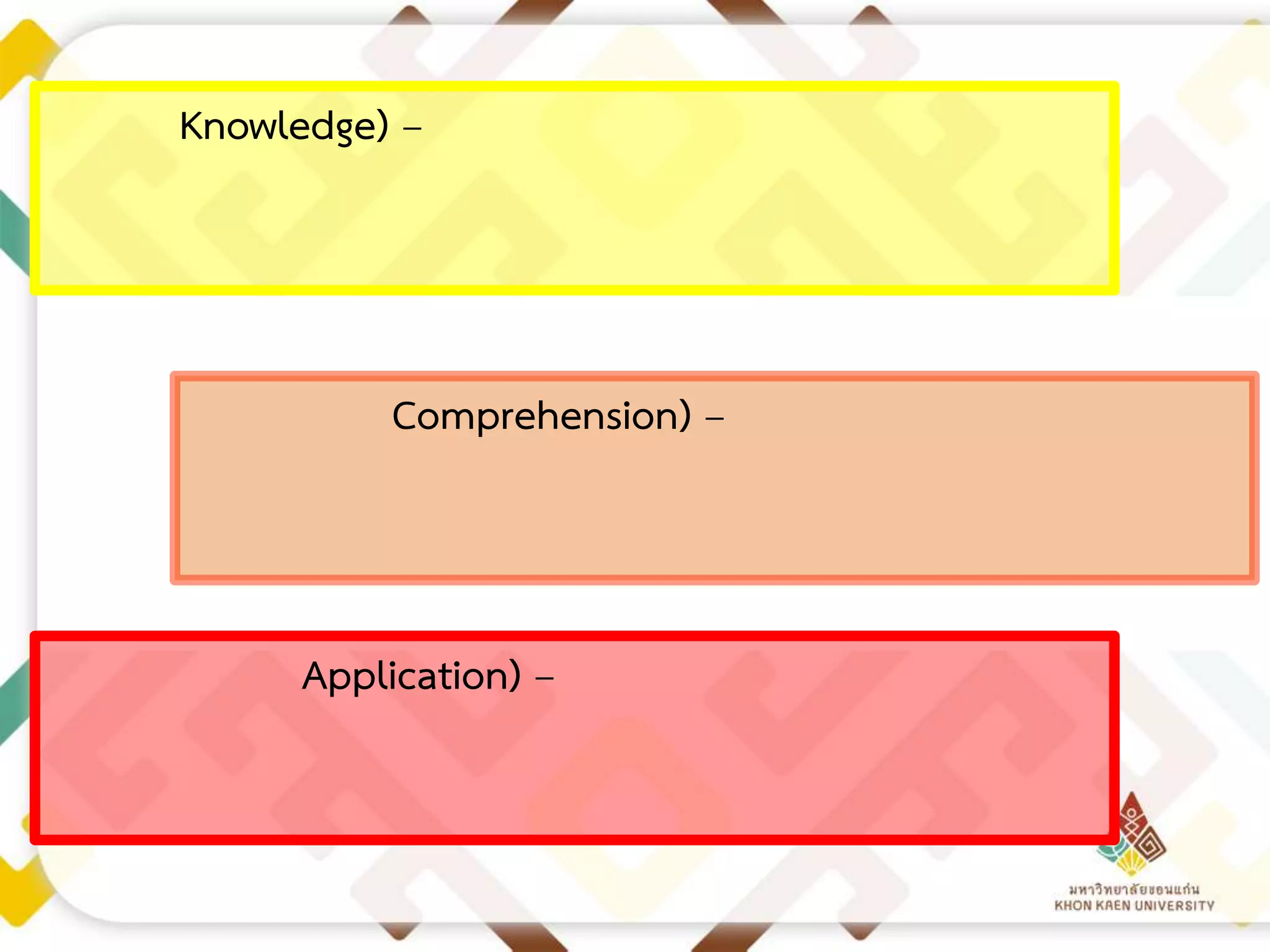 Knowledge) –

Comprehension) –

Application) –

มหาวิทยาลัยขอนแก่น
KHON KAEN UNIVERSITY